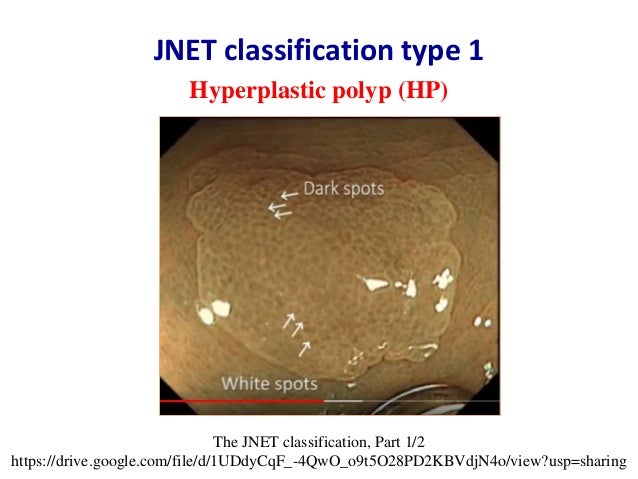 JNET classification type 1

Hyperplastic polyp (HP)

Dark spots

White spots

The JNET classification, Part 1/2
https://drive.google.com/file/d/1UDdyCqF_-4QwO_o9t5O28PD2KBVdjN4o/view?usp=sharing